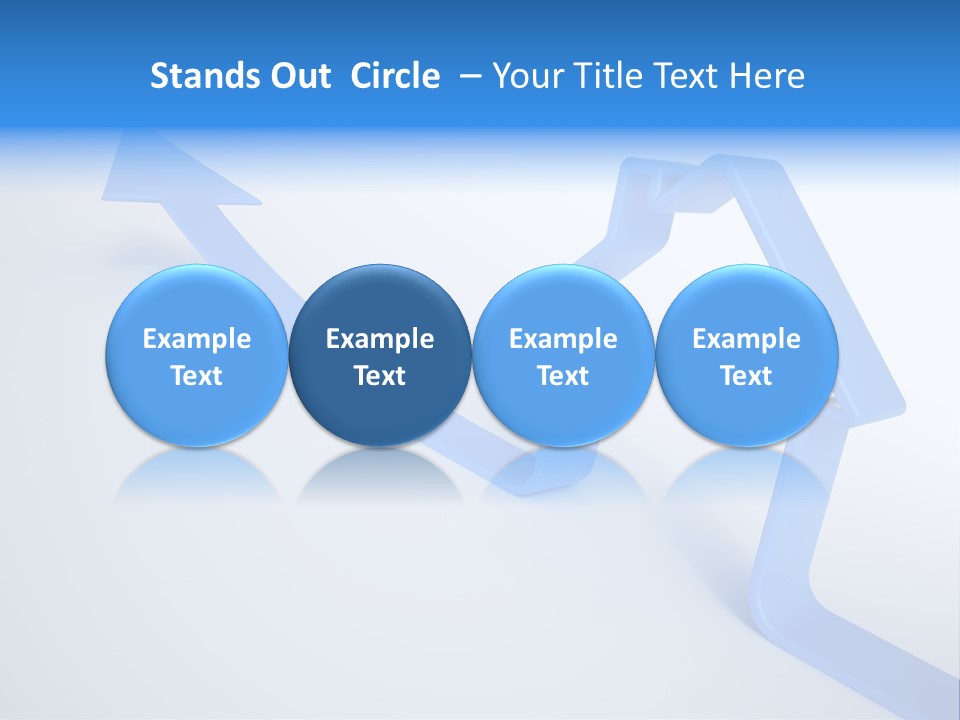 Stands Out Circle – Your Title Text Here

Example Text

Example Text

Example Text

Example Text